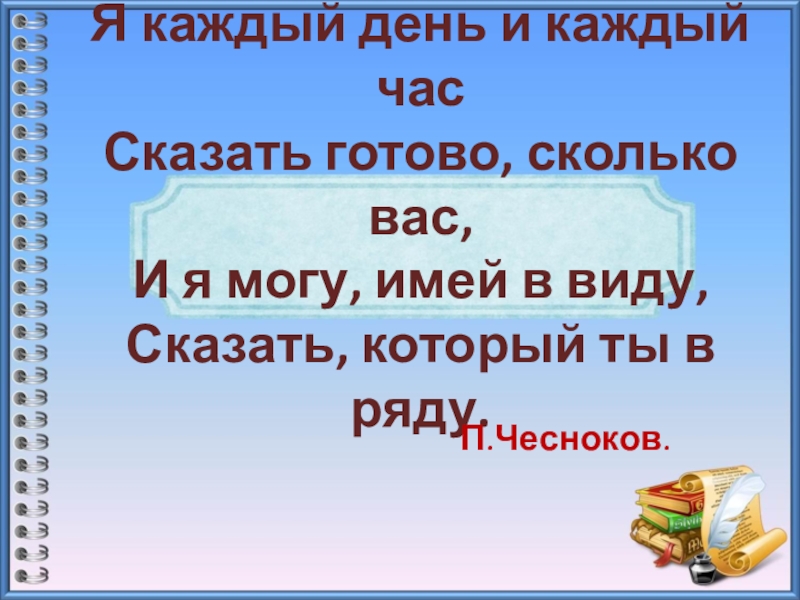 Я каждый день и каждый час
Сказать готово, сколько вас,
И я могу, имей в виду,
Сказать, который ты в ряду.

П.Чесноков.